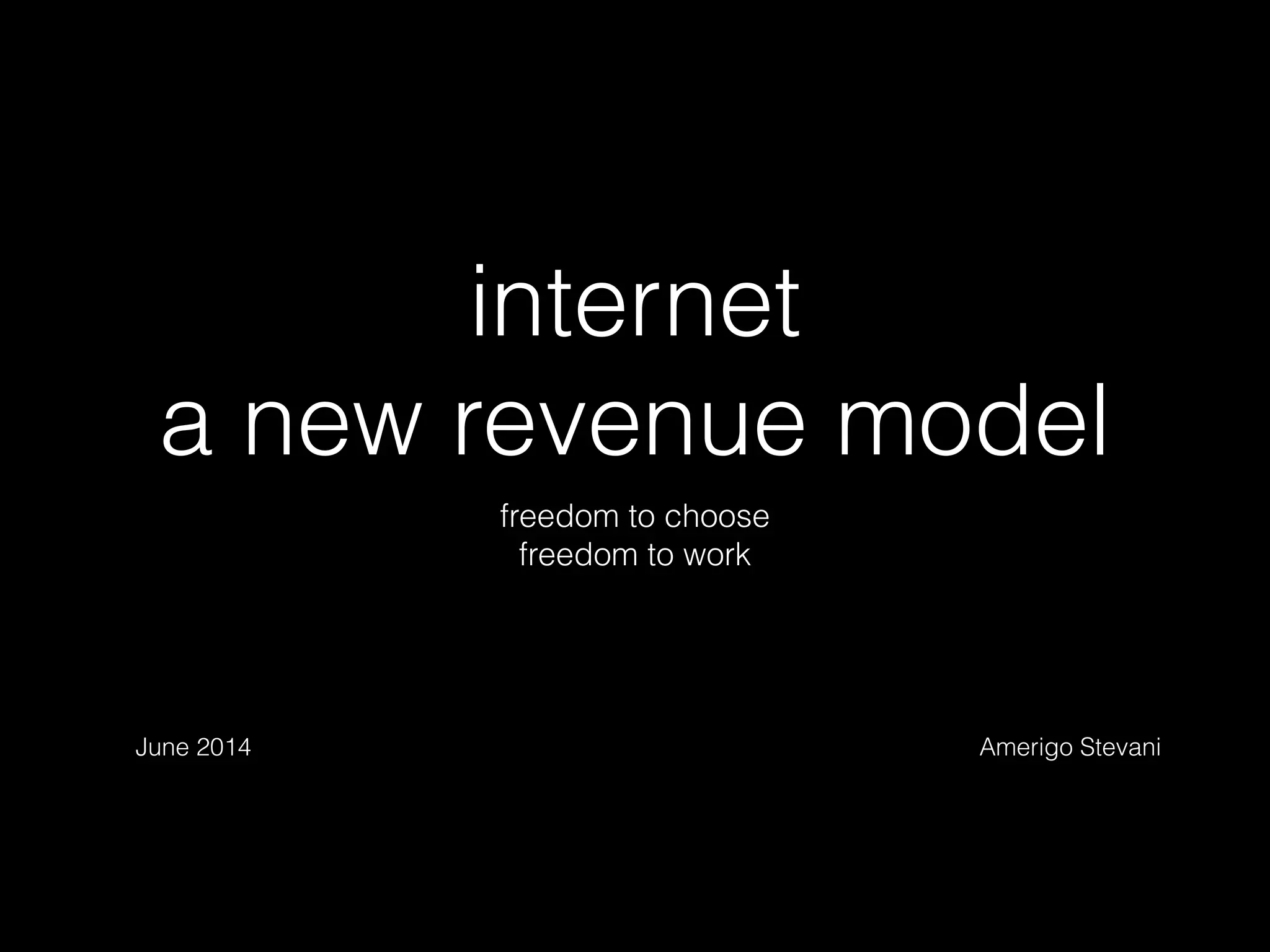 internet
a new revenue model

freedom to choose
freedom to work

June 2014

Amerigo Stevani